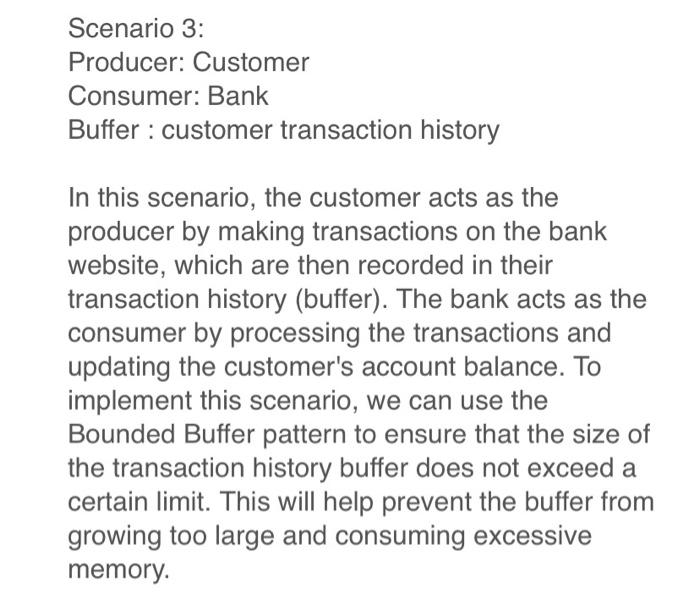 Scenario 3:
Producer: Customer
Consumer: Bank
Buffer : customer transaction history

In this scenario, the customer acts as the producer by making transactions on the bank website, which are then recorded in their transaction history (buffer). The bank acts as the consumer by processing the transactions and updating the customer's account balance. To implement this scenario, we can use the Bounded Buffer pattern to ensure that the size of the transaction history buffer does not exceed a certain limit. This will help prevent the buffer from growing too large and consuming excessive memory.